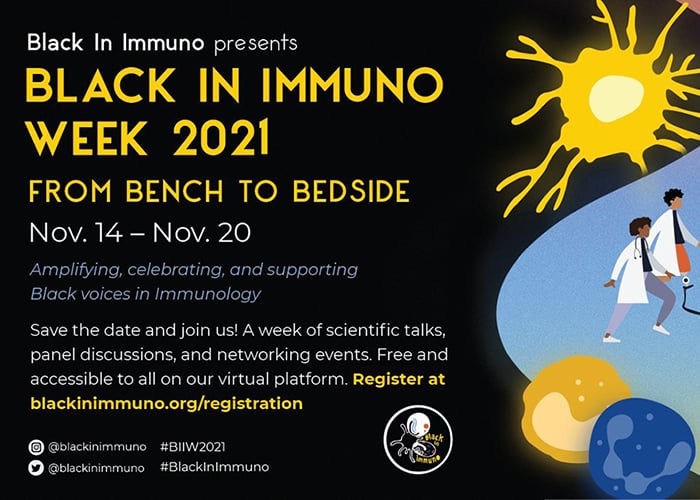 Black In Immuno presents
BLACK IN IMMUNO WEEK 2021

FROM BENCH TO BEDSIDE

Nov. 14 – Nov. 20

Amplifying, celebrating, and supporting Black voices in Immunology

Save the date and join us! A week of scientific talks, panel discussions, and networking events. Free and accessible to all on our virtual platform. Register at blackinimmuno.org/registration

@blackinimmuno #BIIW2021
@blackinimmuno #BlackInImmuno

Black in Immuno